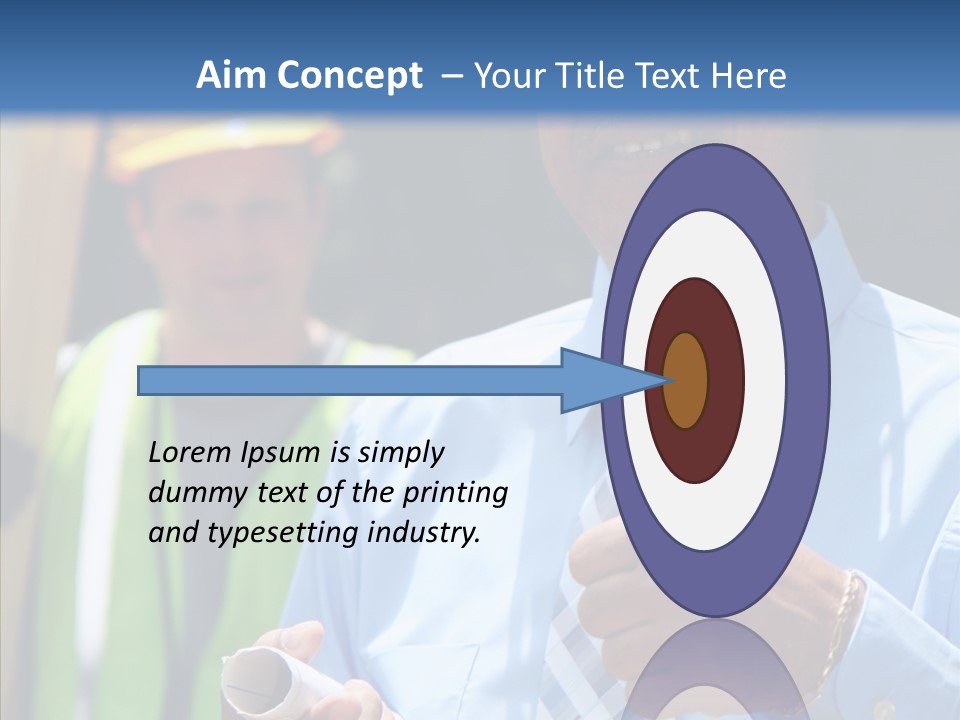 Aim Concept – Your Title Text Here

Lorem Ipsum is simply dummy text of the printing and typesetting industry.